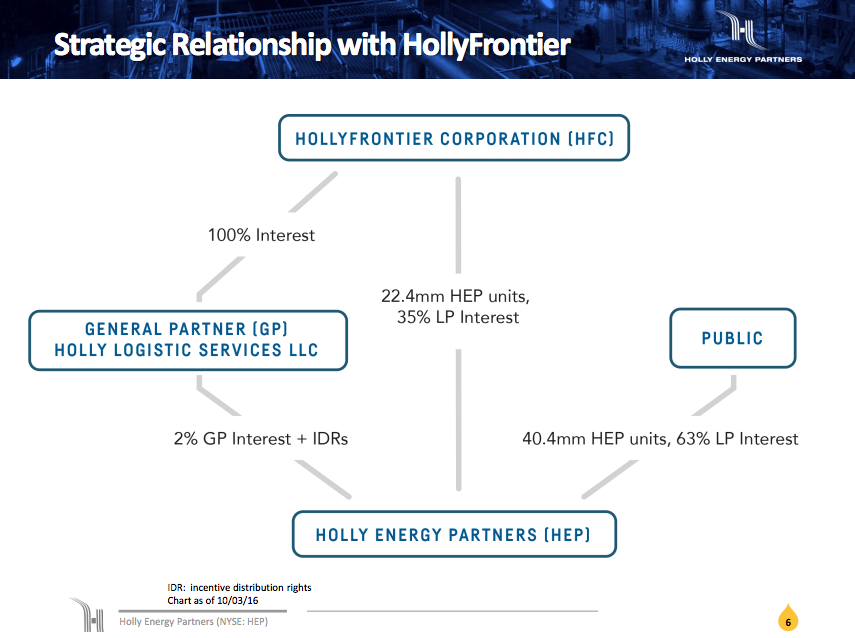 Strategic Relationship with HollyFrontier

HOLLY ENERGY PARTNERS

HOLLYFRONTIER CORPORATION (HFC)

100% Interest

22.4mm HEP units, 35% LP Interest

GENERAL PARTNER (GP) HOLLY LOGISTIC SERVICES LLC

PUBLIC

2% GP Interest + IDRs

40.4mm HEP units, 63% LP Interest

HOLLY ENERGY PARTNERS (HEP)

IDR: incentive distribution rights
Chart as of 10/03/16

Holly Energy Partners (NYSE: HEP)

6